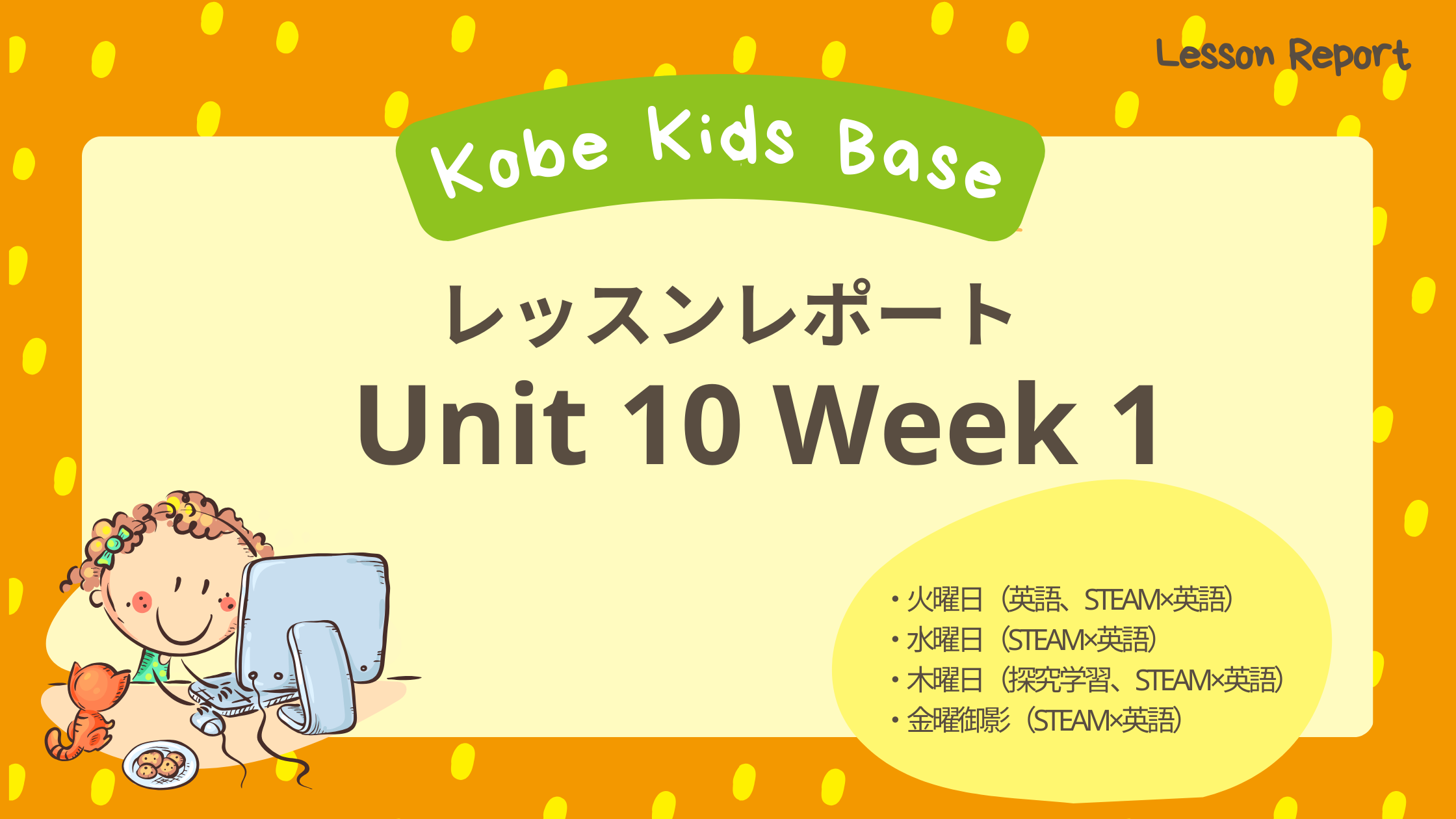 Lesson Report

Kobe Kids Base

レッスンレポート

Unit 10 Week 1

・火曜日（英語、STEAM×英語）
・水曜日（STEAM×英語）
・木曜日（探究学習、STEAM×英語）
・金曜御影（STEAM×英語）